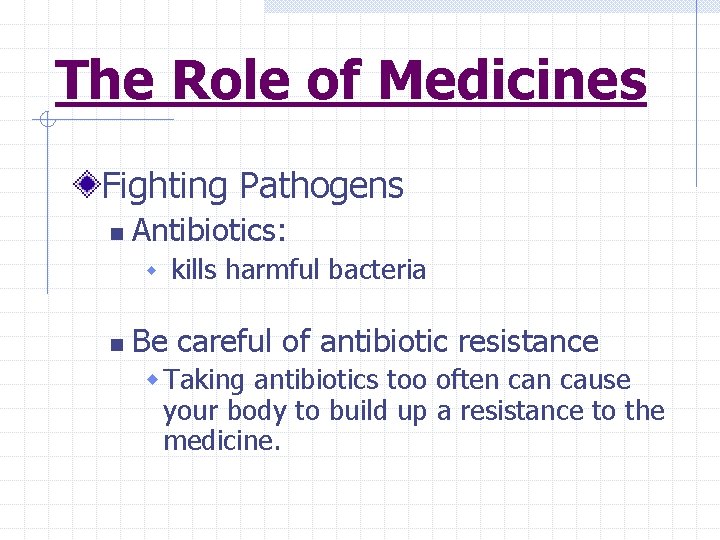 The Role of Medicines

Fighting Pathogens

Antibiotics:

kills harmful bacteria

Be careful of antibiotic resistance

Taking antibiotics too often can cause your body to build up a resistance to the medicine.